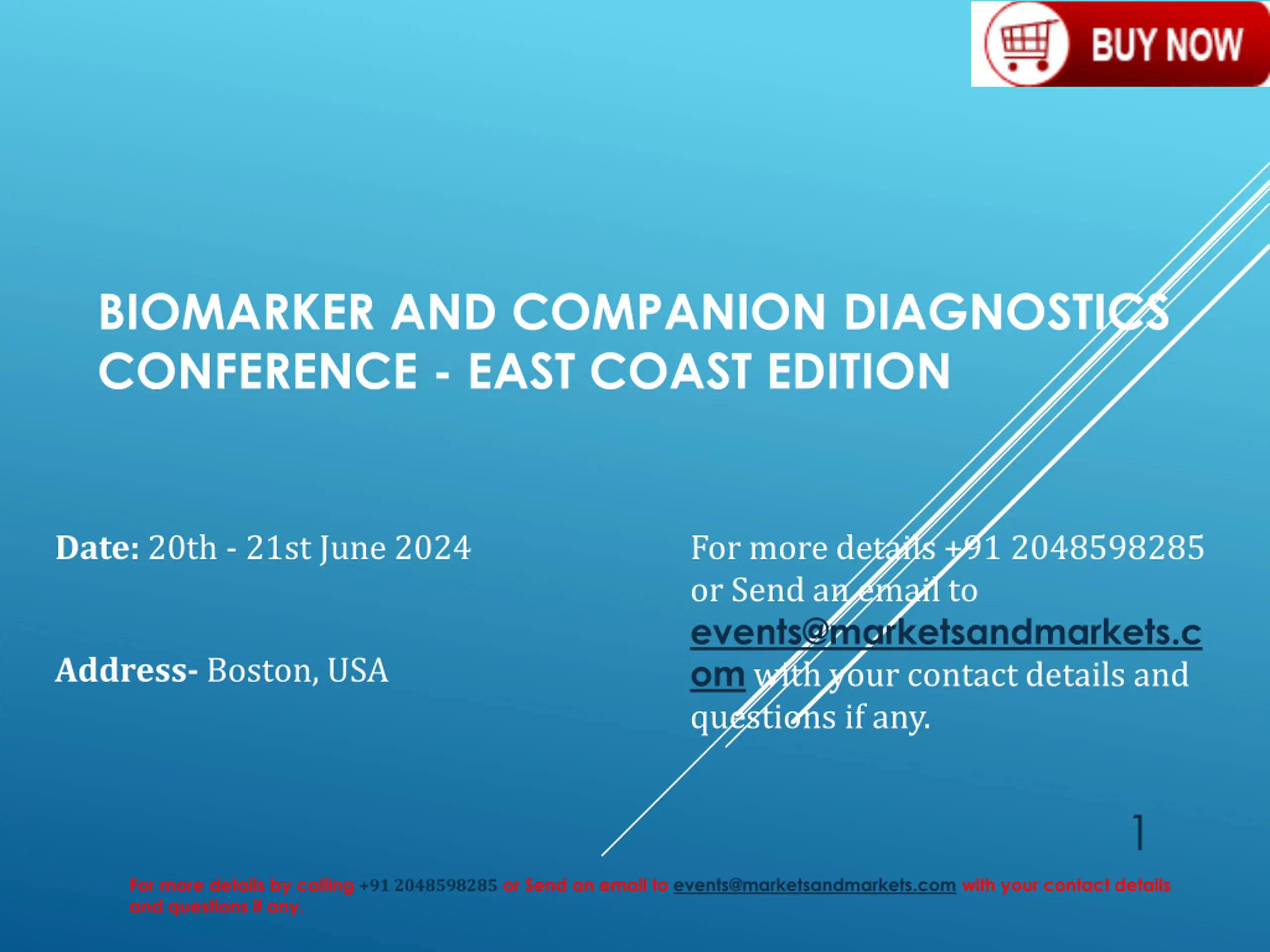 BUY NOW

BIOMARKER AND COMPANION DIAGNOSTICS CONFERENCE - EAST COAST EDITION

Date: 20th - 21st June 2024

Address- Boston, USA

For more details +91 2048598285 or Send an email to events@marketsandmarkets.com with your contact details and questions if any.

1

For more details by calling +91 2048598285 or Send an email to events@marketsandmarkets.com with your contact details and questions if any.